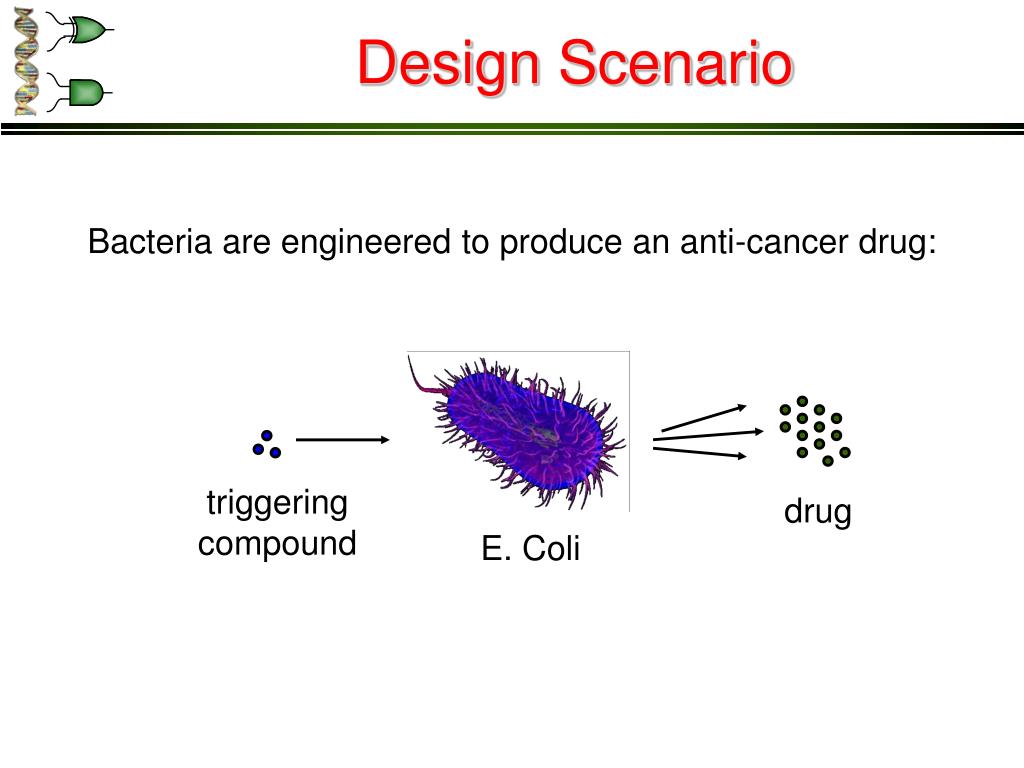 Design Scenario

Bacteria are engineered to produce an anti-cancer drug:

triggering compound

E. Coli

drug